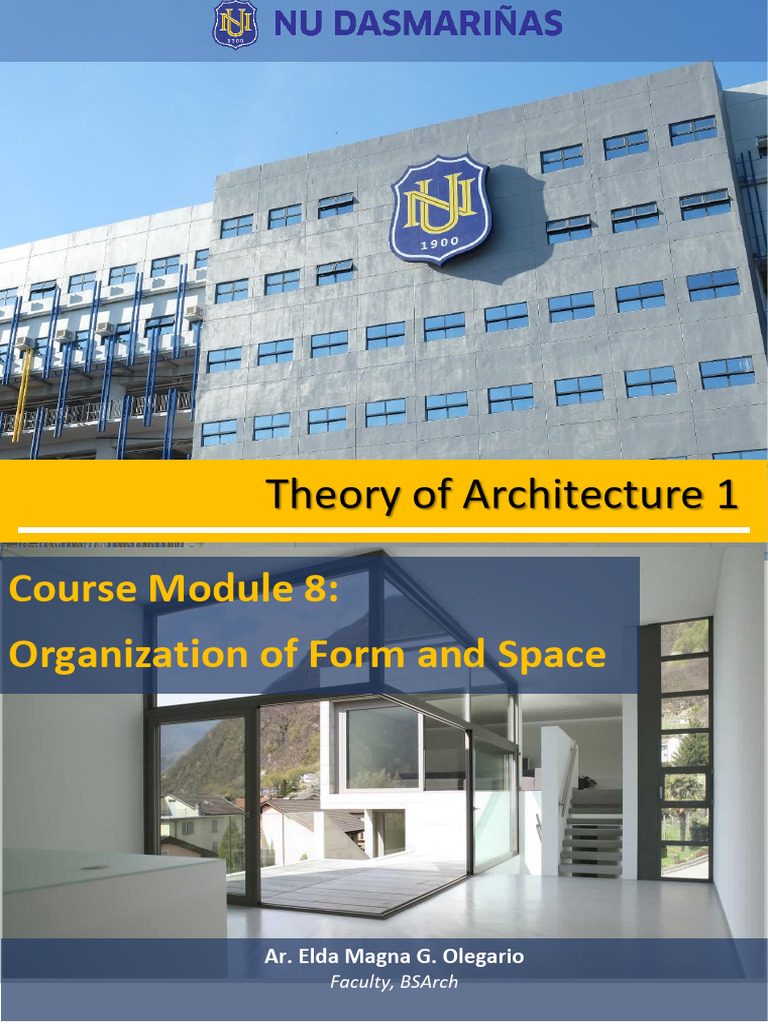 NU 1900 NU DASMARIÑAS

NU 1900

Theory of Architecture 1

Course Module 8:
Organization of Form and Space

Ar. Elda Magna G. Olegario
Faculty, BSArch